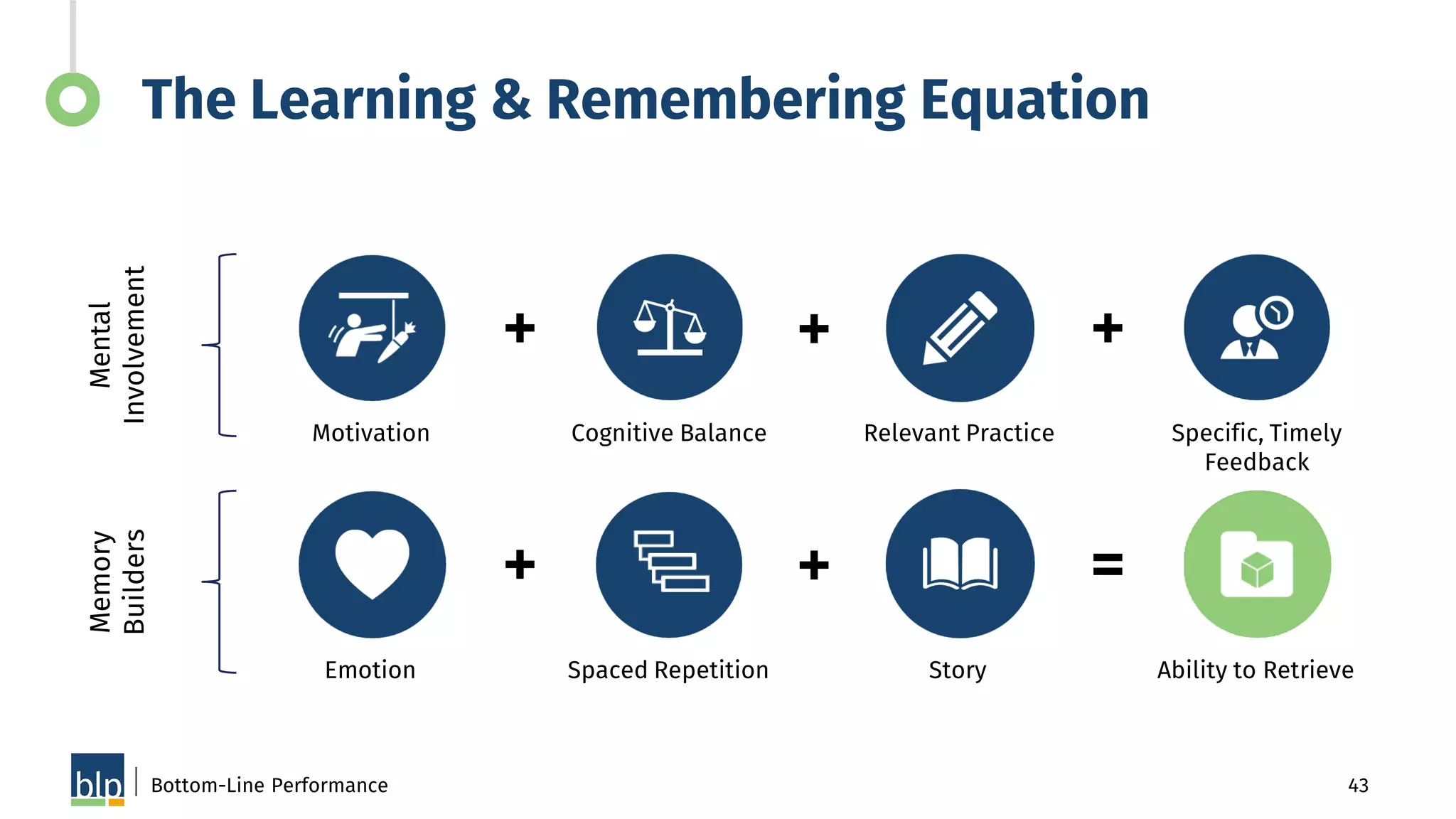 The Learning & Remembering Equation

Mental Involvement

Motivation + Cognitive Balance + Relevant Practice + Specific, Timely Feedback

Memory Builders

Emotion + Spaced Repetition + Story = Ability to Retrieve

blp | Bottom-Line Performance

43